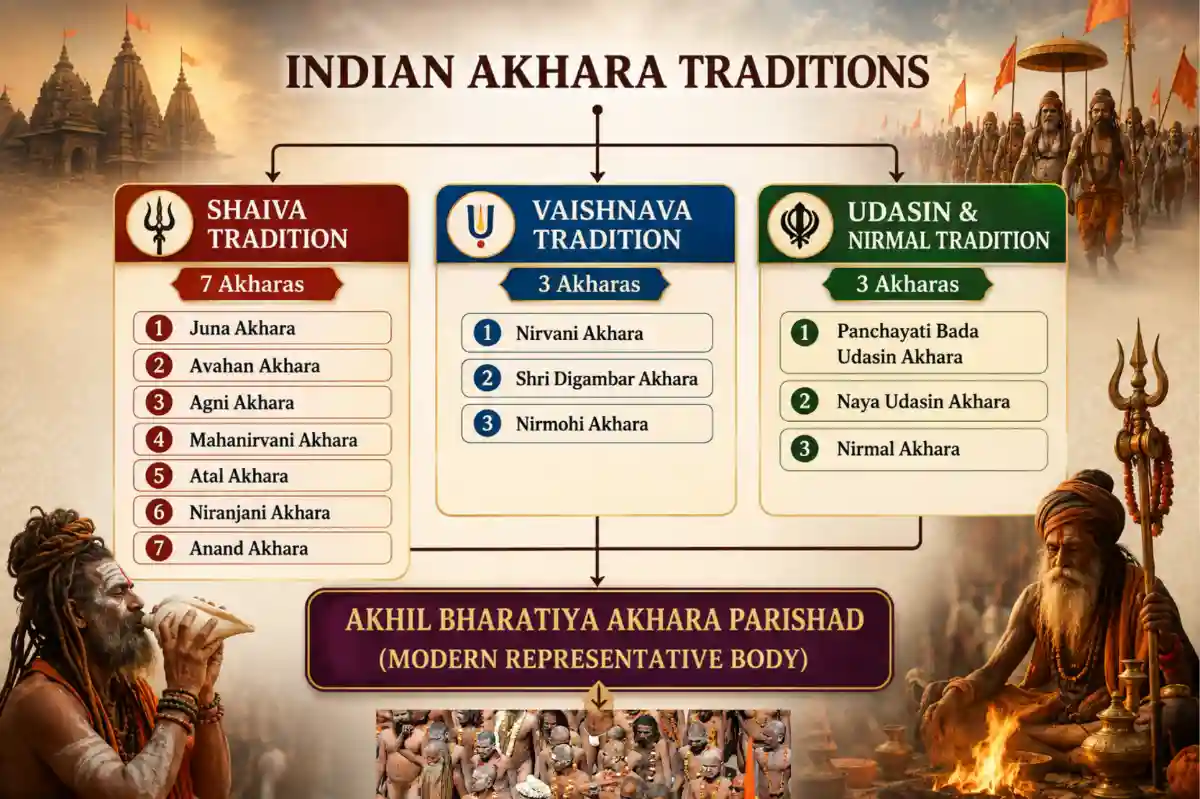 INDIAN AKHARA TRADITIONS

SHAIVA TRADITION

7 Akharas

1 Juna Akhara
2 Avahan Akhara
3 Agni Akhara
4 Mahanirvani Akhara
5 Atal Akhara
6 Niranjani Akhara
7 Anand Akhara

VAISHNAVA TRADITION

3 Akharas

1 Nirvani Akhara
2 Shri Digambar Akhara
3 Nirmohi Akhara

UDASIN & NIRMAL TRADITION

3 Akharas

1 Panchayati Bada Udasin Akhara
2 Naya Udasin Akhara
3 Nirmal Akhara

AKHIL BHARATIYA AKHARA PARISHAD
(MODERN REPRESENTATIVE BODY)